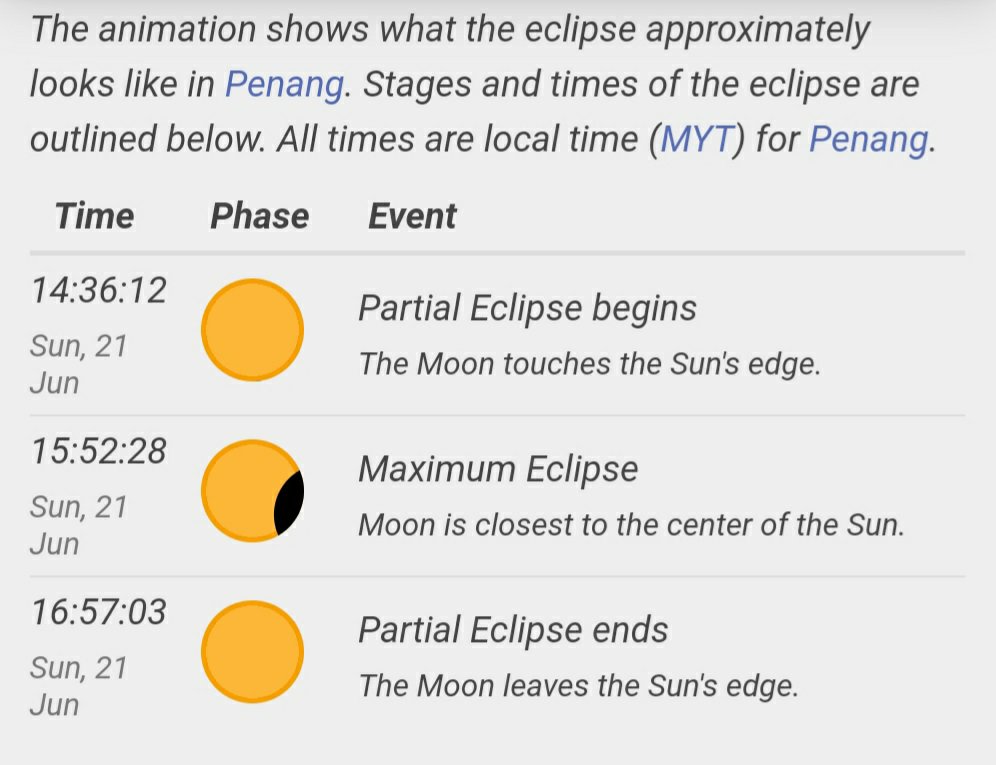 The animation shows what the eclipse approximately looks like in Penang. Stages and times of the eclipse are outlined below. All times are local time (MYT) for Penang.

| Time | Phase | Event |
|---|---|---|
| 14:36:12 Sun, 21 Jun | | Partial Eclipse begins The Moon touches the Sun's edge. |
| 15:52:28 Sun, 21 Jun | | Maximum Eclipse Moon is closest to the center of the Sun. |
| 16:57:03 Sun, 21 Jun | | Partial Eclipse ends The Moon leaves the Sun's edge. |